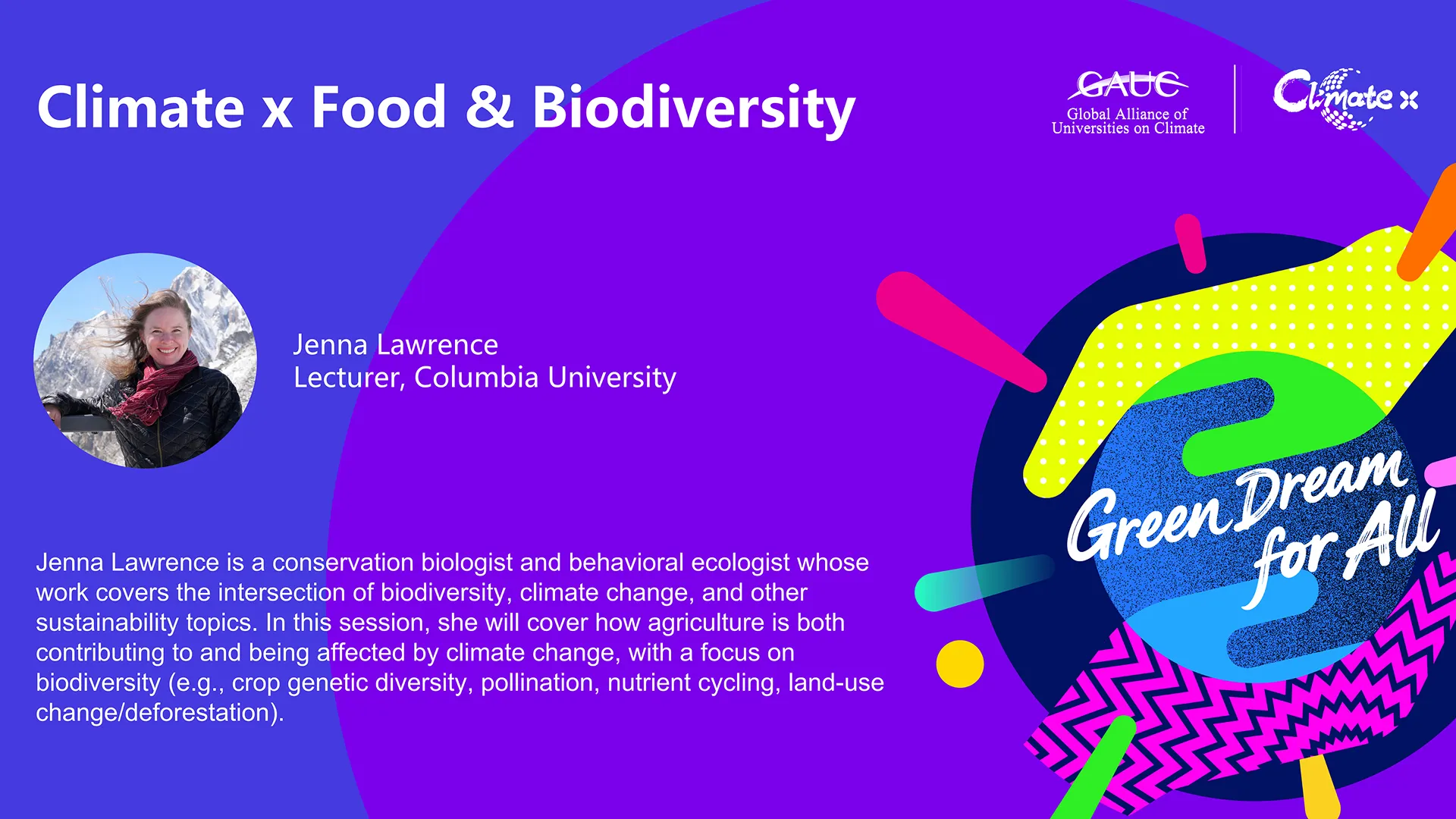 Climate x Food & Biodiversity

GAUC
Global Alliance of Universities on Climate

Climate x

Jenna Lawrence
Lecturer, Columbia University

Jenna Lawrence is a conservation biologist and behavioral ecologist whose work covers the intersection of biodiversity, climate change, and other sustainability topics. In this session, she will cover how agriculture is both contributing to and being affected by climate change, with a focus on biodiversity (e.g., crop genetic diversity, pollination, nutrient cycling, land-use change/deforestation).

Green Dream for All